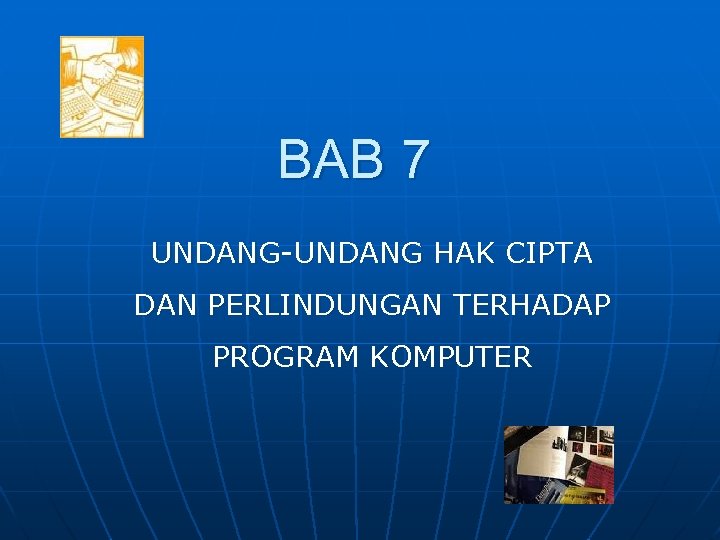 BAB 7

UNDANG-UNDANG HAK CIPTA DAN PERLINDUNGAN TERHADAP PROGRAM KOMPUTER